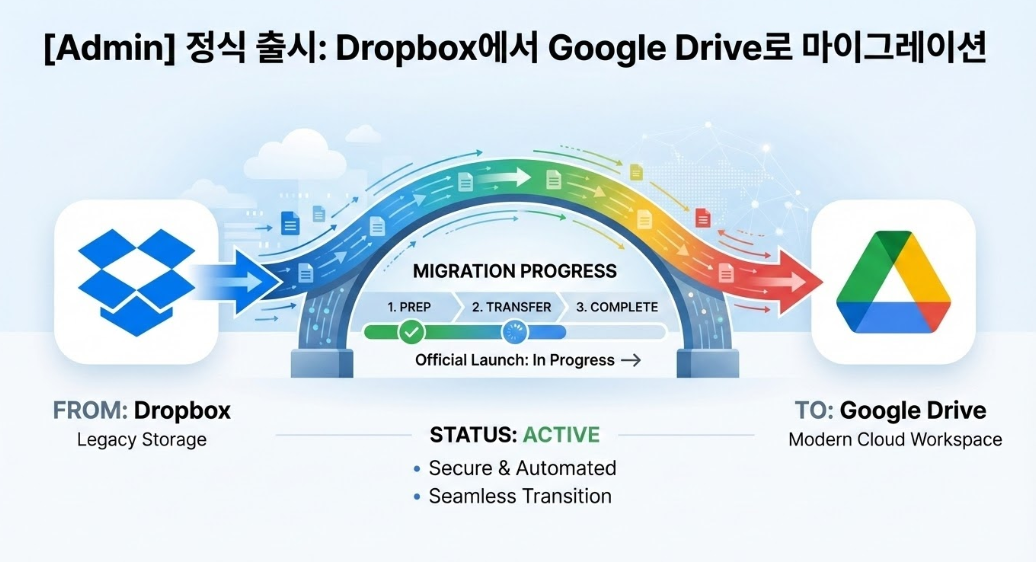 [Admin] 정식 출시: Dropbox에서 Google Drive로 마이그레이션

MIGRATION PROGRESS

1. PREP
2. TRANSFER
3. COMPLETE

Official Launch: In Progress →

FROM: Dropbox
Legacy Storage

STATUS: ACTIVE
• Secure & Automated
• Seamless Transition

TO: Google Drive
Modern Cloud Workspace